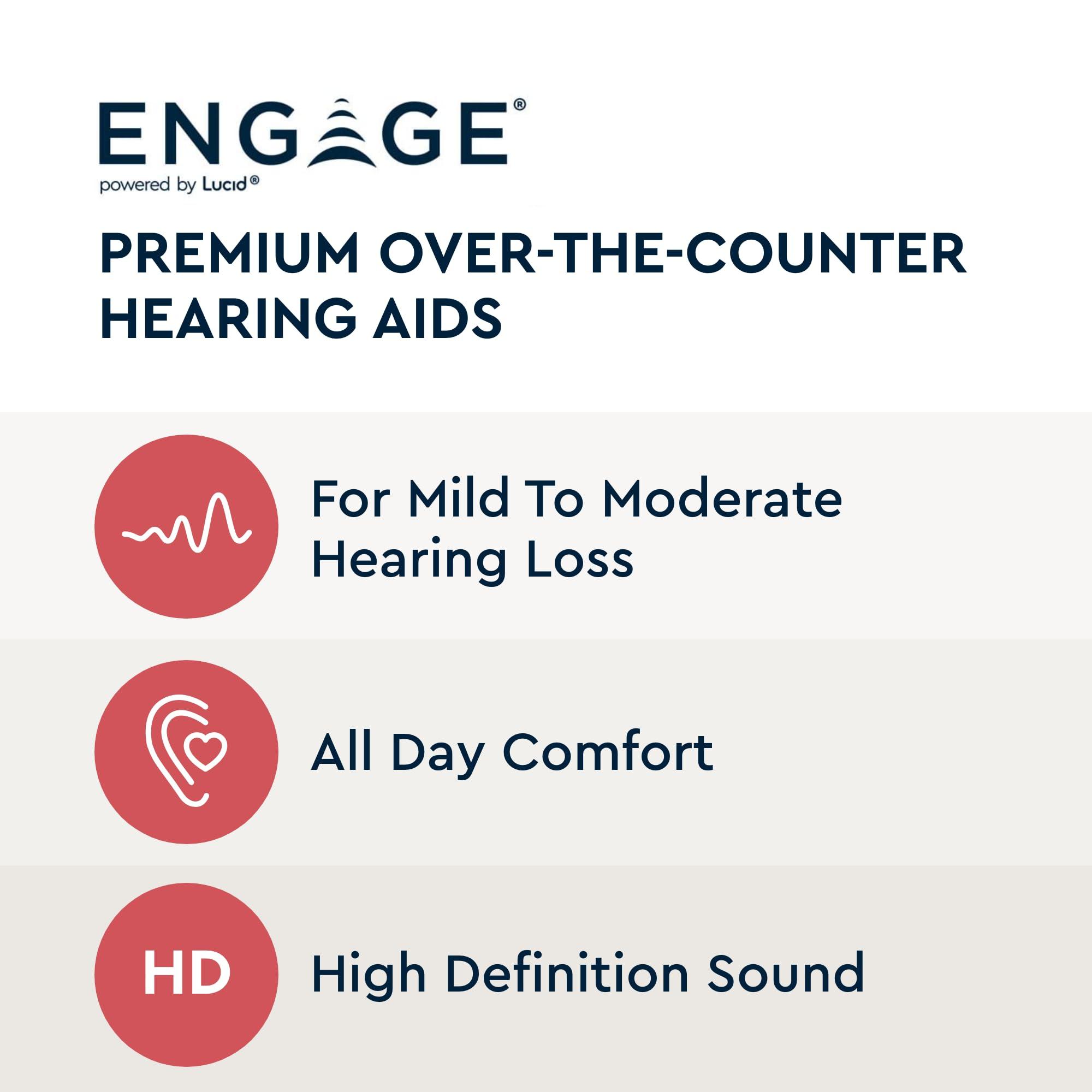 ENGAGE®
powered by Lucid®

PREMIUM OVER-THE-COUNTER HEARING AIDS

For Mild To Moderate Hearing Loss

All Day Comfort

HD

High Definition Sound